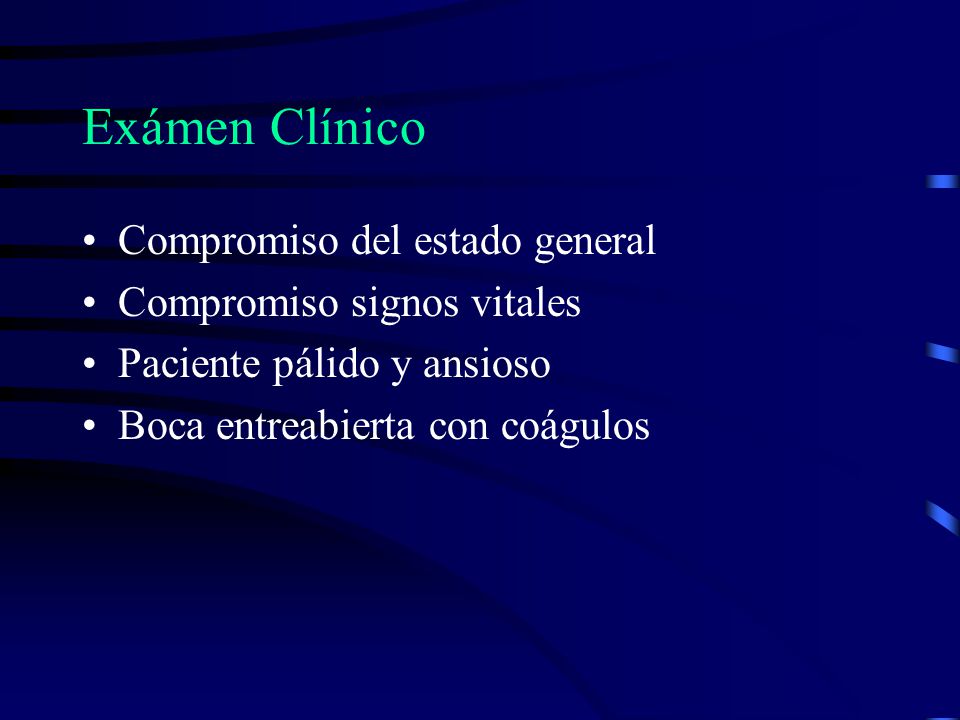 Exámen Clínico

• Compromiso del estado general
• Compromiso signos vitales
• Paciente pálido y ansioso
• Boca entreabierta con coágulos